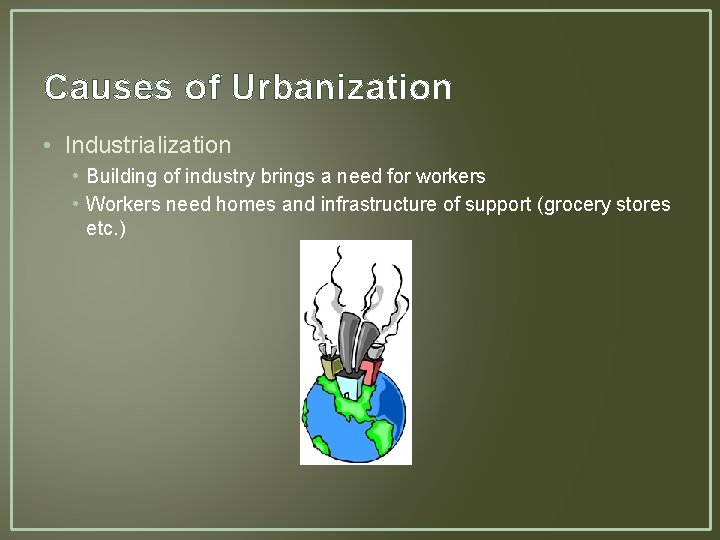 Causes of Urbanization

• Industrialization
  • Building of industry brings a need for workers
  • Workers need homes and infrastructure of support (grocery stores etc.)